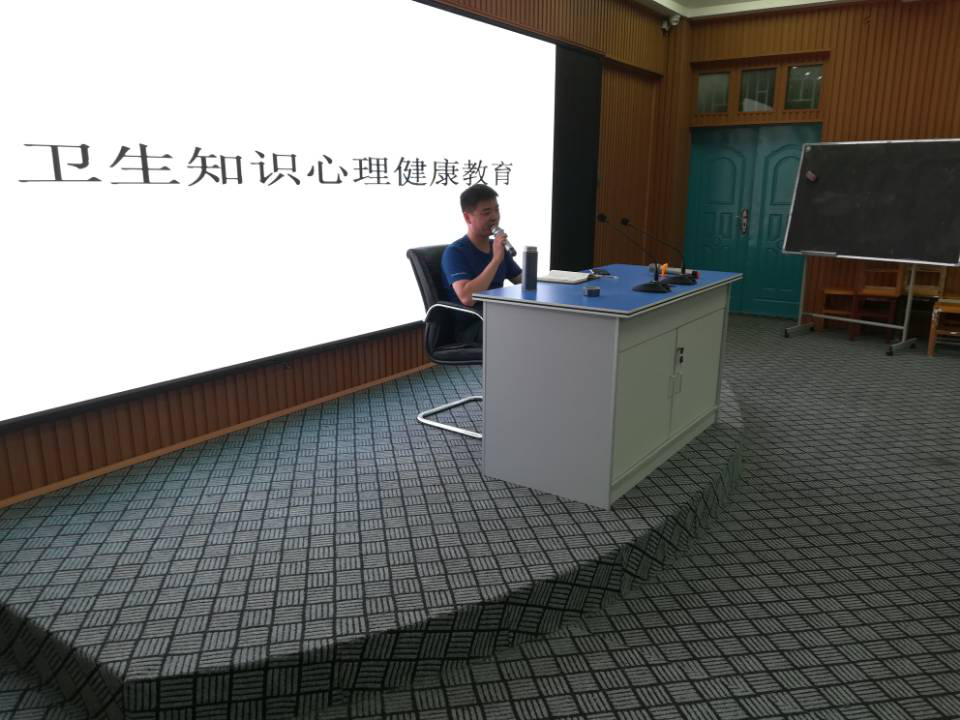 卫生知识心理健康教育